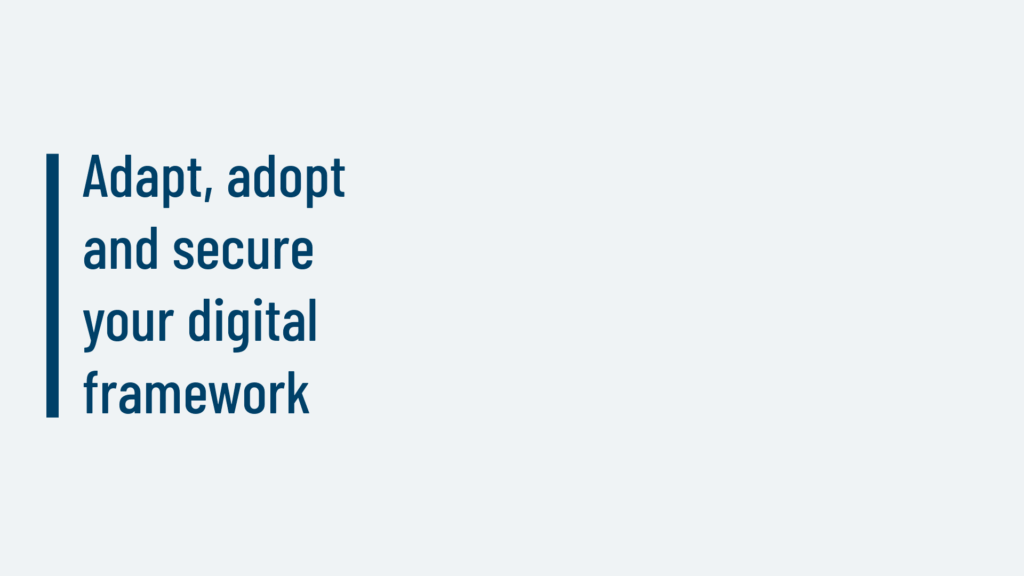 Adapt, adopt and secure your digital framework